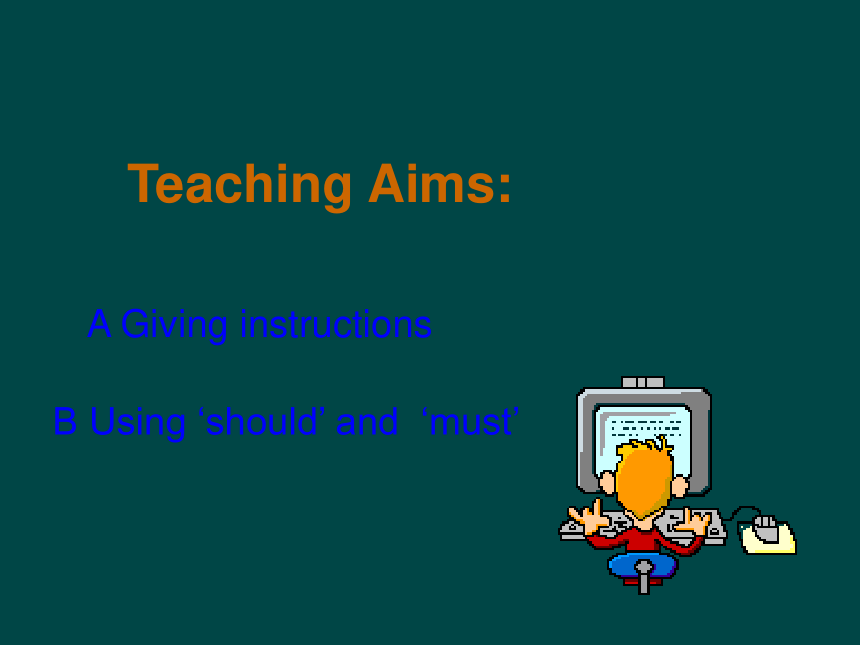 Teaching Aims:

A Giving instructions

B Using ‘should’ and ‘must’